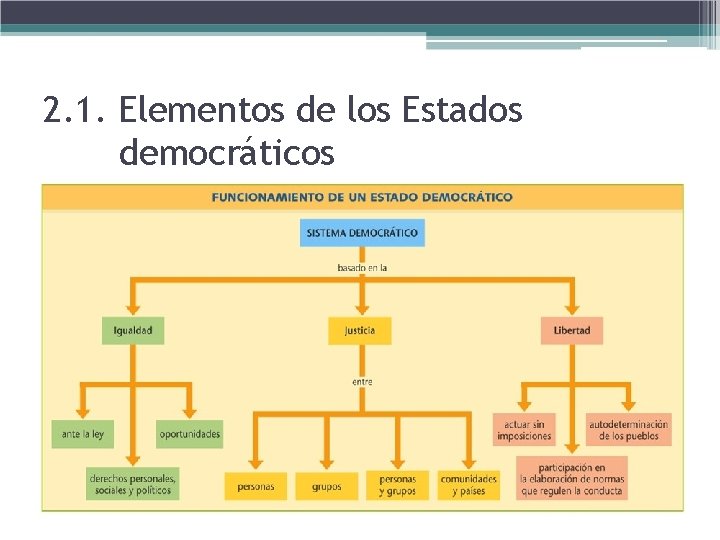 2.1. Elementos de los Estados democráticos

FUNCIONAMIENTO DE UN ESTADO DEMOCRÁTICO

SISTEMA DEMOCRÁTICO

basado en la

Igualdad

Justicia

Libertad

ante la ley

oportunidades

derechos personales, sociales y políticos

entre

personas

grupos

personas y grupos

comunidades y países

actuar sin imposiciones

autodeterminación de los pueblos

participación en la elaboración de normas que regulen la conducta